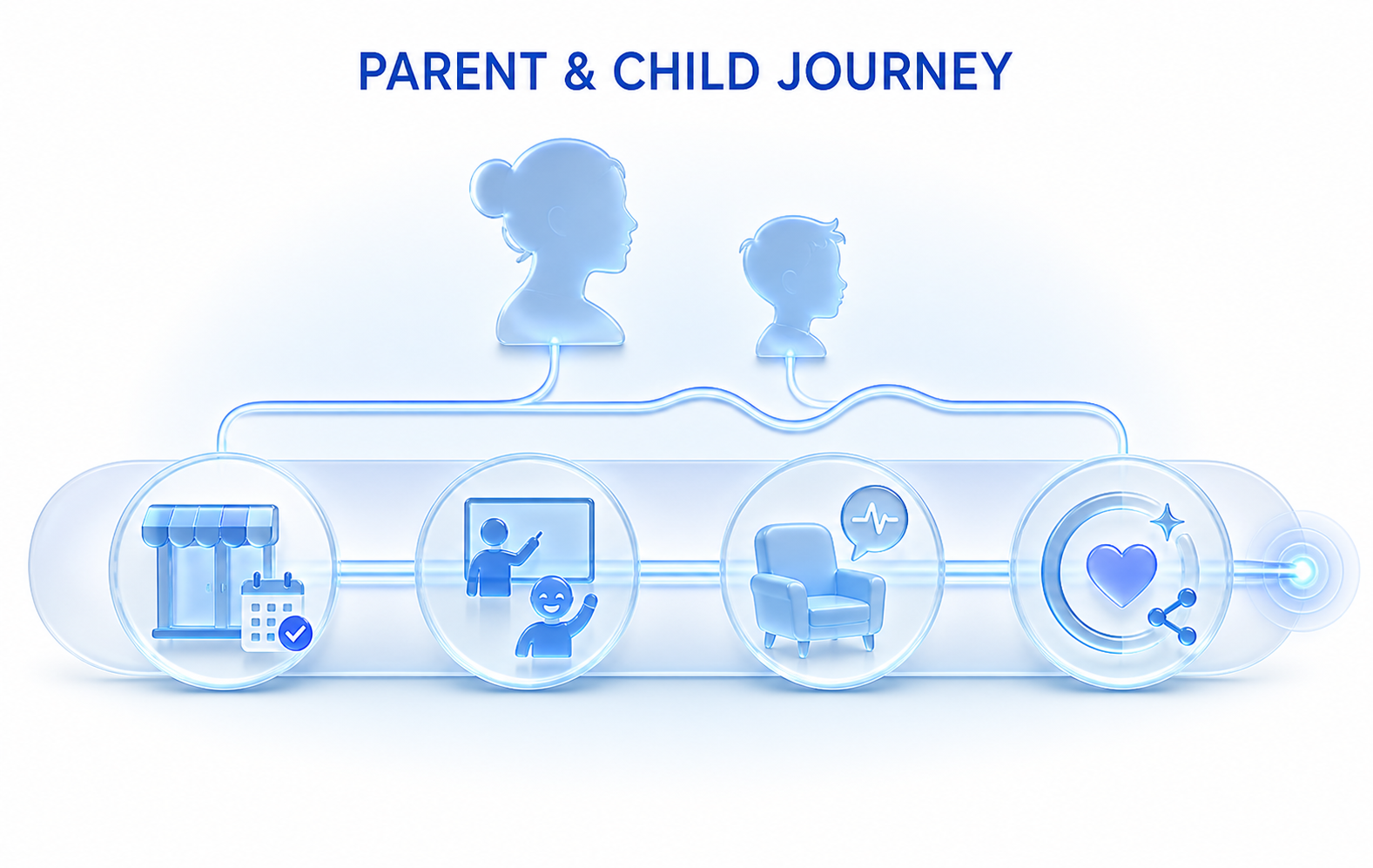 PARENT & CHILD JOURNEY